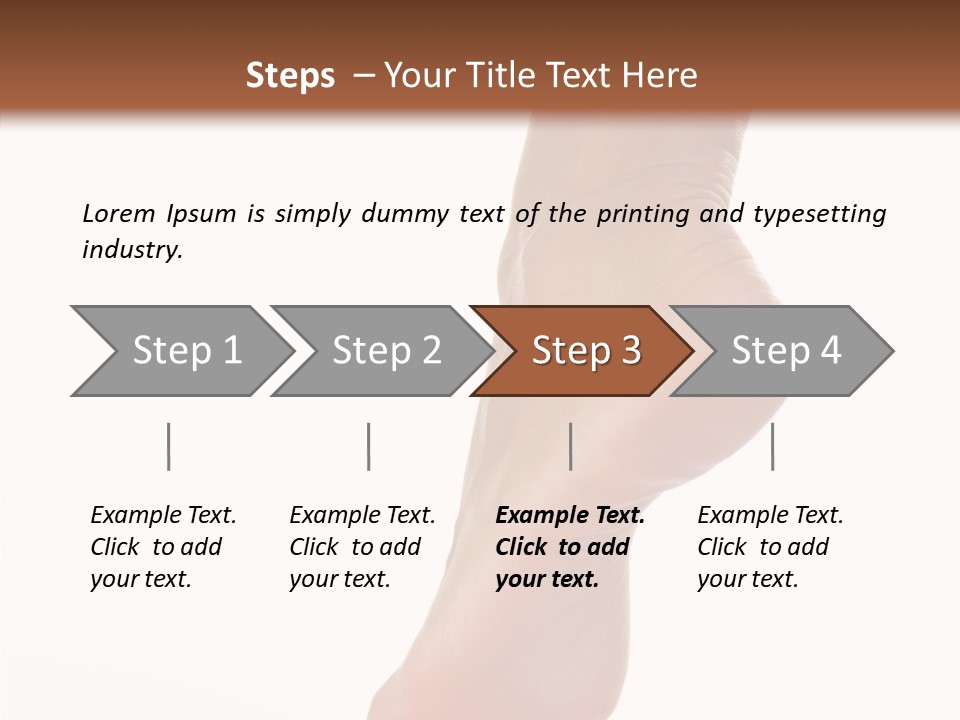 Steps – Your Title Text Here

Lorem Ipsum is simply dummy text of the printing and typesetting industry.

Step 1

Step 2

Step 3

Step 4

Example Text. Click to add your text.

Example Text. Click to add your text.

Example Text. Click to add your text.

Example Text. Click to add your text.